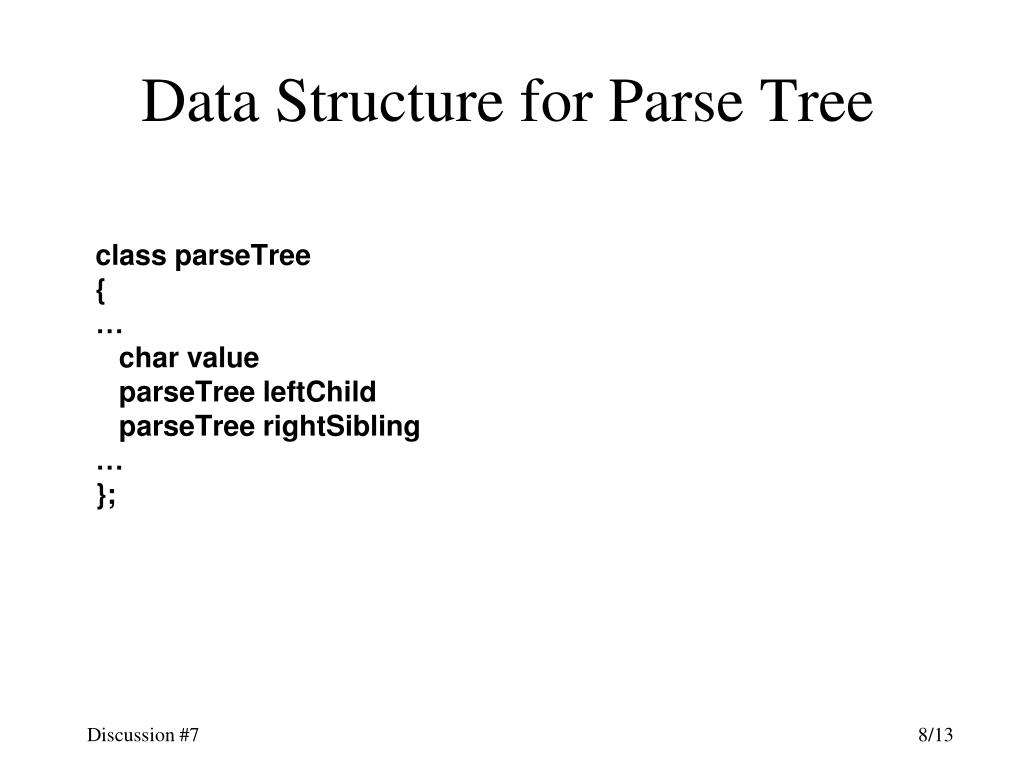 Data Structure for Parse Tree

class parseTree
{
…
char value
parseTree leftChild
parseTree rightSibling
…
};

Discussion #7

8/13